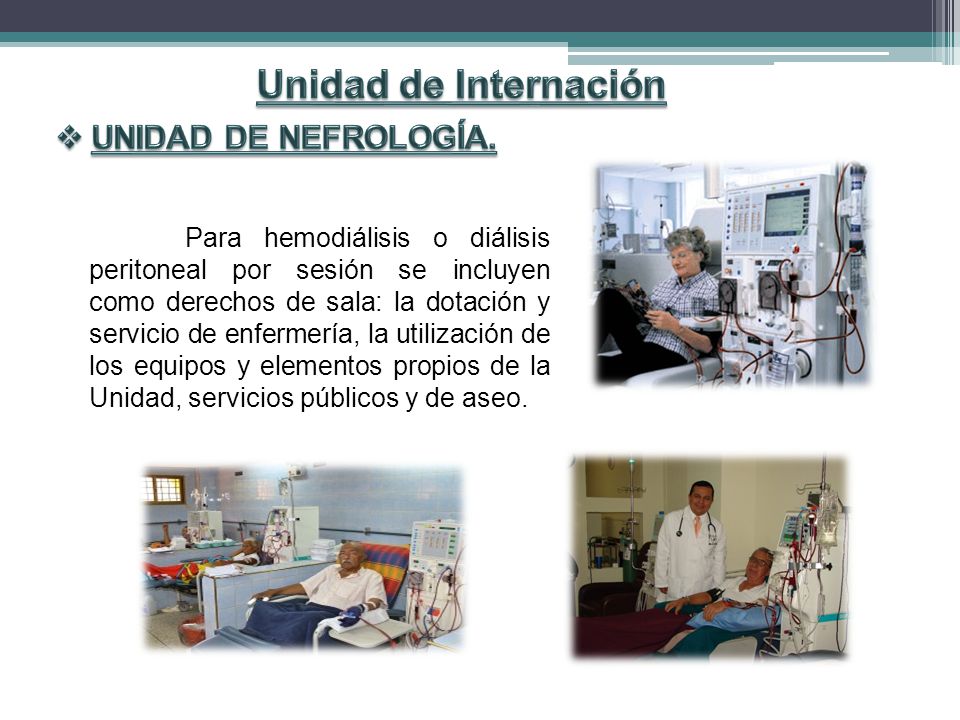 Unidad de Internación

❖ UNIDAD DE NEFROLOGÍA.

Para hemodiálisis o diálisis peritoneal por sesión se incluyen como derechos de sala: la dotación y servicio de enfermería, la utilización de los equipos y elementos propios de la Unidad, servicios públicos y de aseo.